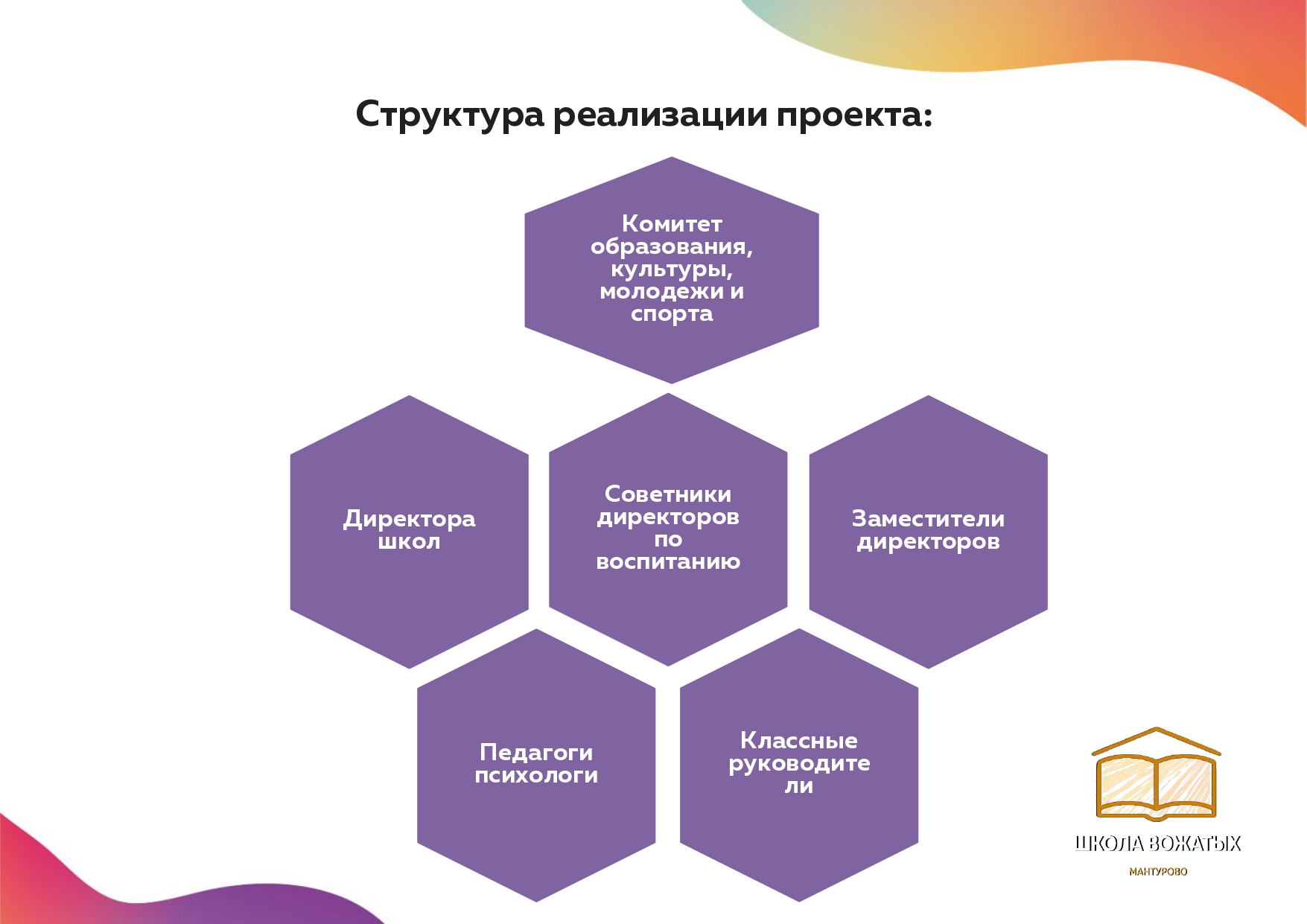 Структура реализации проекта:

Комитет образования, культуры, молодежи и спорта

Директора школ

Советники директоров по воспитанию

Заместители директоров

Педагоги психологи

Классные руководите ли

ШКОЛА ВОЖАТЫХ
МАНТУРОВО